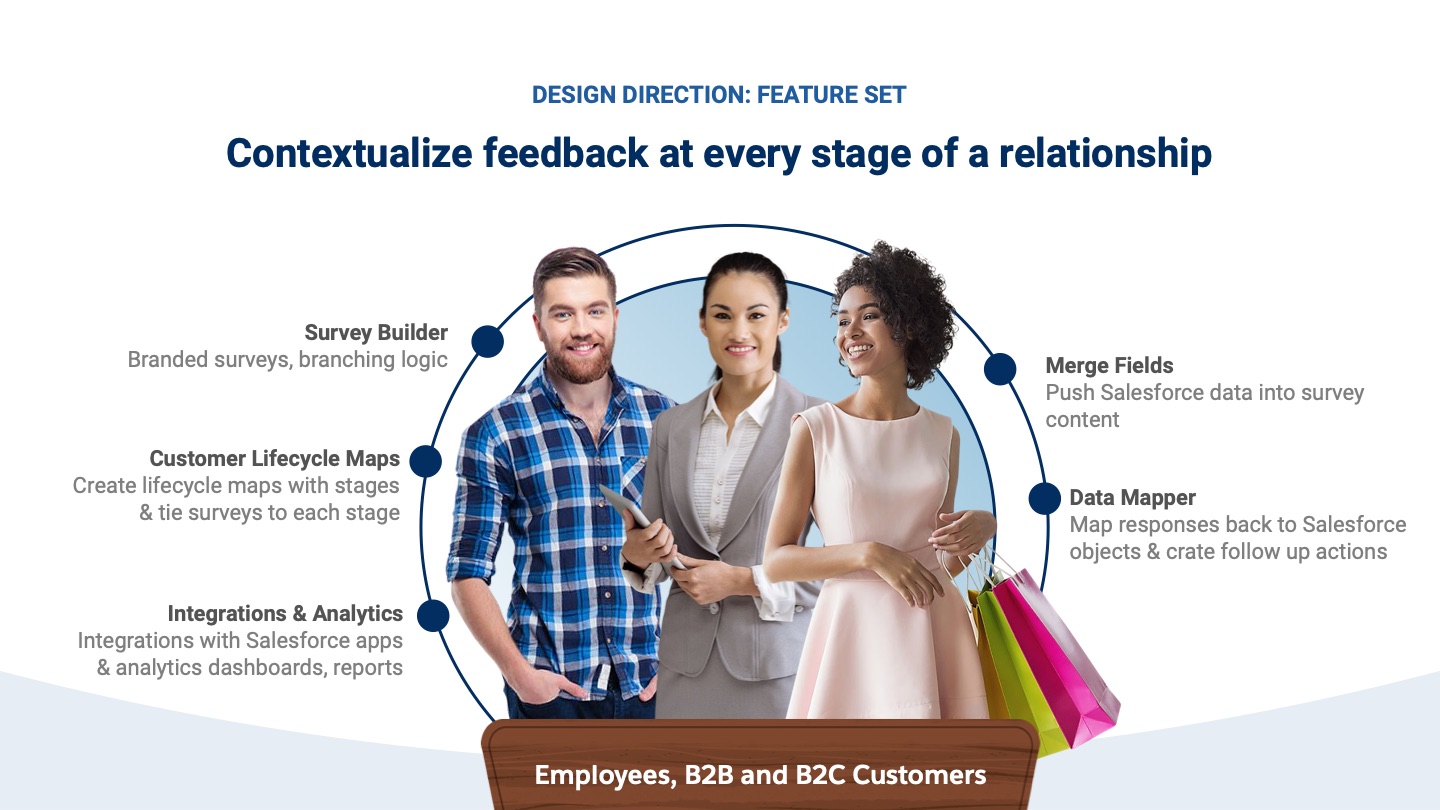 DESIGN DIRECTION: FEATURE SET

Contextualize feedback at every stage of a relationship

Survey Builder
Branded surveys, branching logic

Customer Lifecycle Maps
Create lifecycle maps with stages & tie surveys to each stage

Integrations & Analytics
Integrations with Salesforce apps & analytics dashboards, reports

Merge Fields
Push Salesforce data into survey content

Data Mapper
Map responses back to Salesforce objects & crate follow up actions

Employees, B2B and B2C Customers